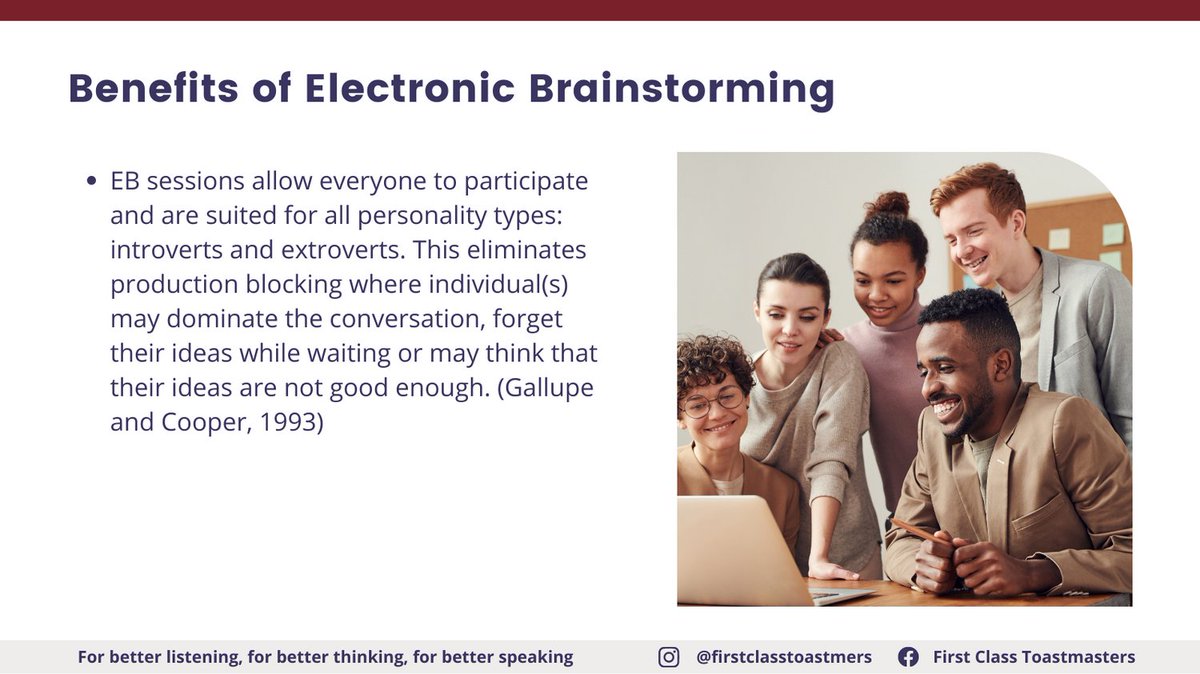 Benefits of Electronic Brainstorming

• EB sessions allow everyone to participate and are suited for all personality types: introverts and extroverts. This eliminates production blocking where individual(s) may dominate the conversation, forget their ideas while waiting or may think that their ideas are not good enough. (Gallupe and Cooper, 1993)

For better listening, for better thinking, for better speaking

@firstclasstoastmers

First Class Toastmasters